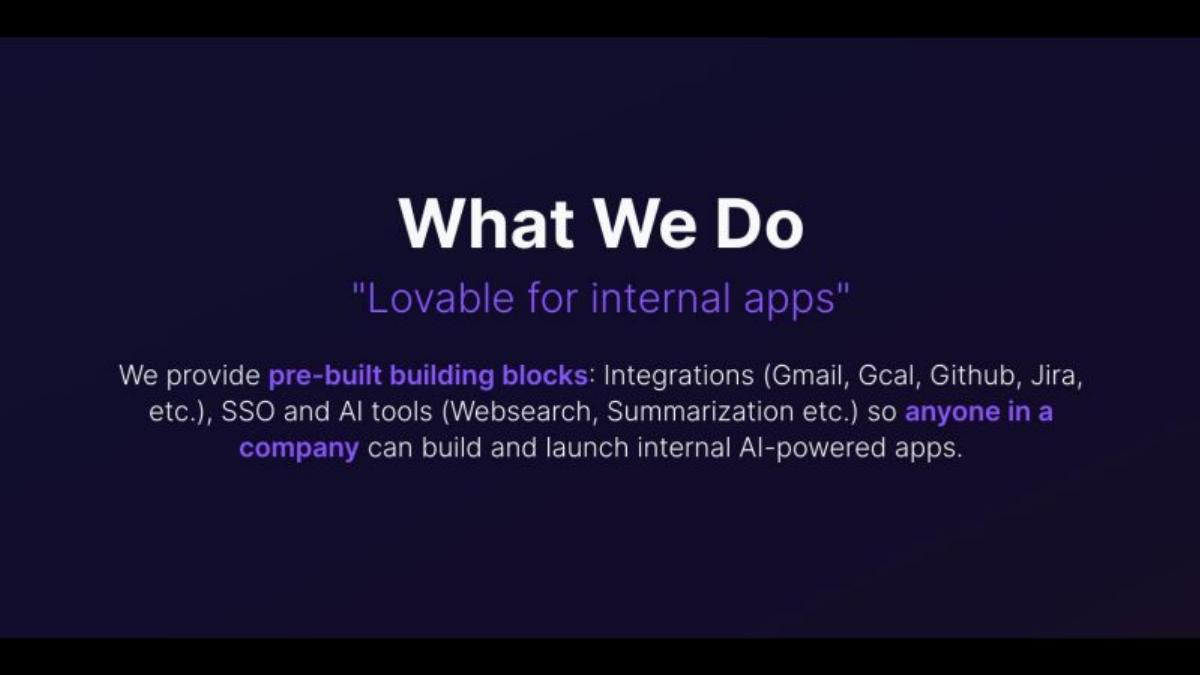 What We Do

"Lovable for internal apps"

We provide pre-built building blocks: Integrations (Gmail, Gcal, Github, Jira, etc.), SSO and AI tools (Websearch, Summarization etc.) so anyone in a company can build and launch internal AI-powered apps.